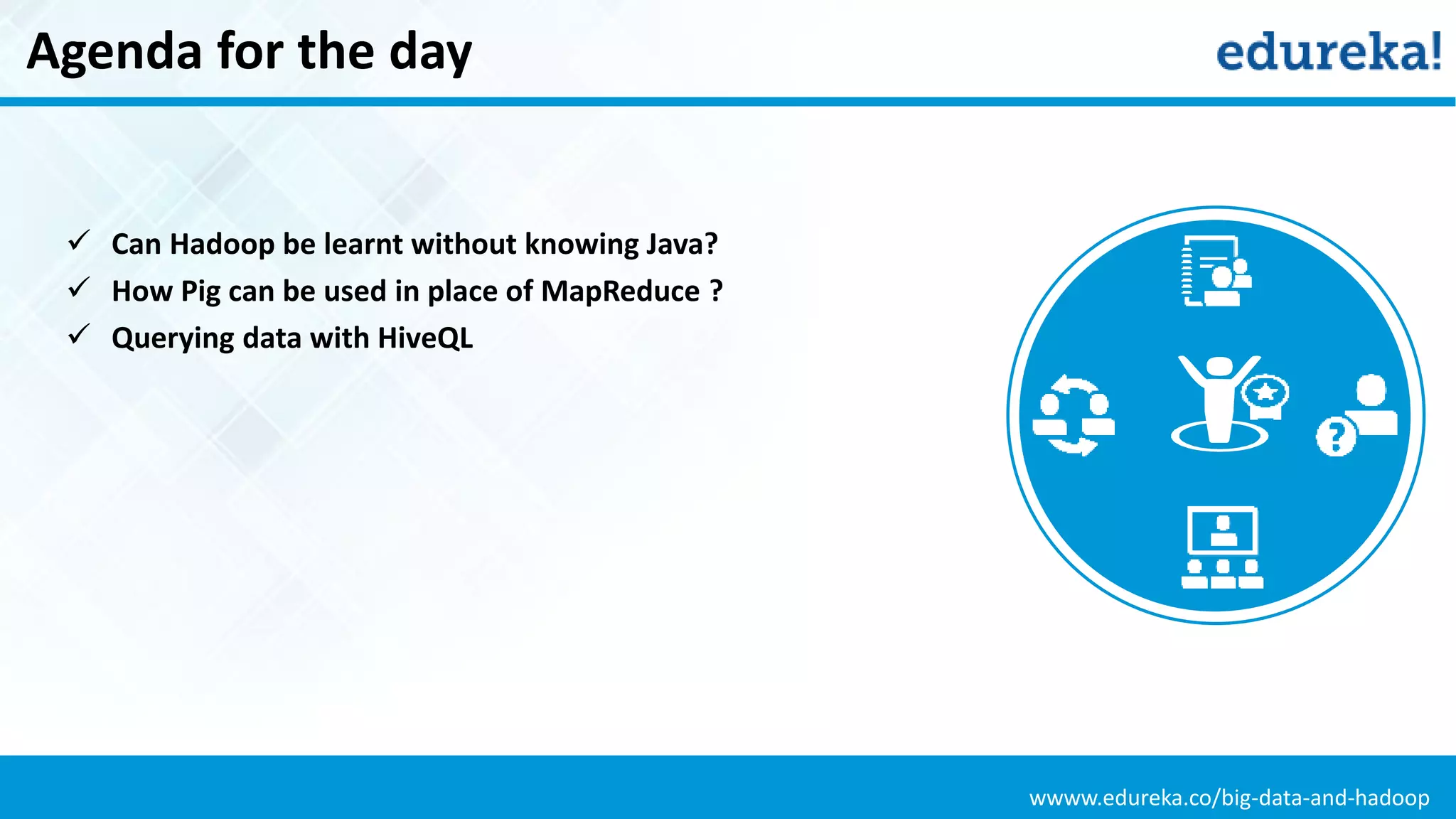 Agenda for the day

edureka!

✓ Can Hadoop be learnt without knowing Java?
✓ How Pig can be used in place of MapReduce ?
✓ Querying data with HiveQL

?

wwww.edureka.co/big-data-and-hadoop